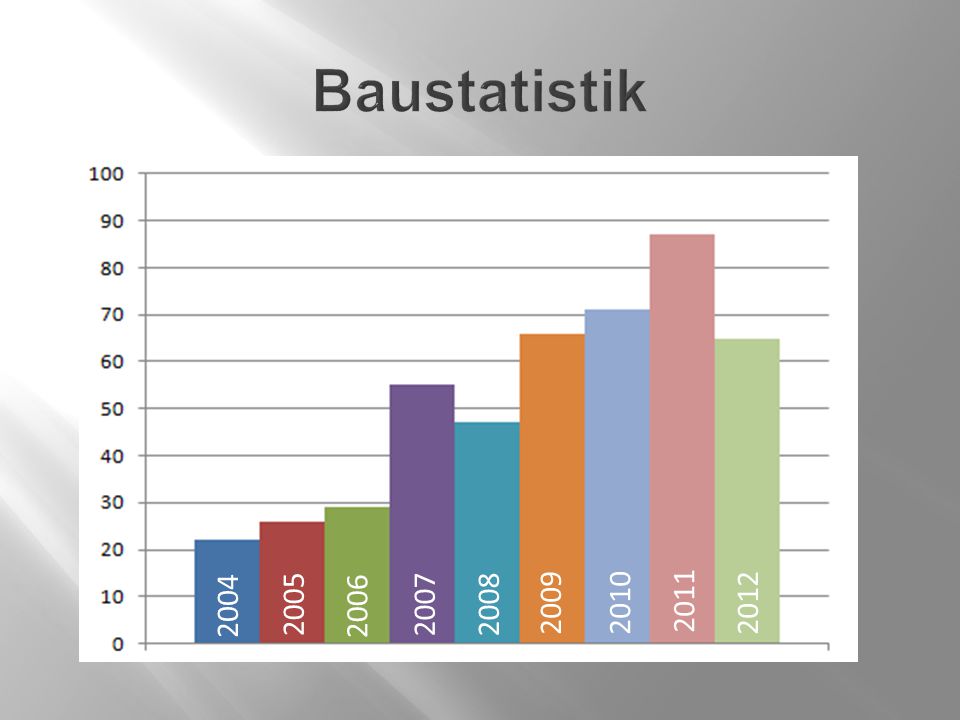 Baustatistik

100
90
80
70
60
50
40
30
20
10
0

2004
2005
2006
2007
2008
2009
2010
2011
2012